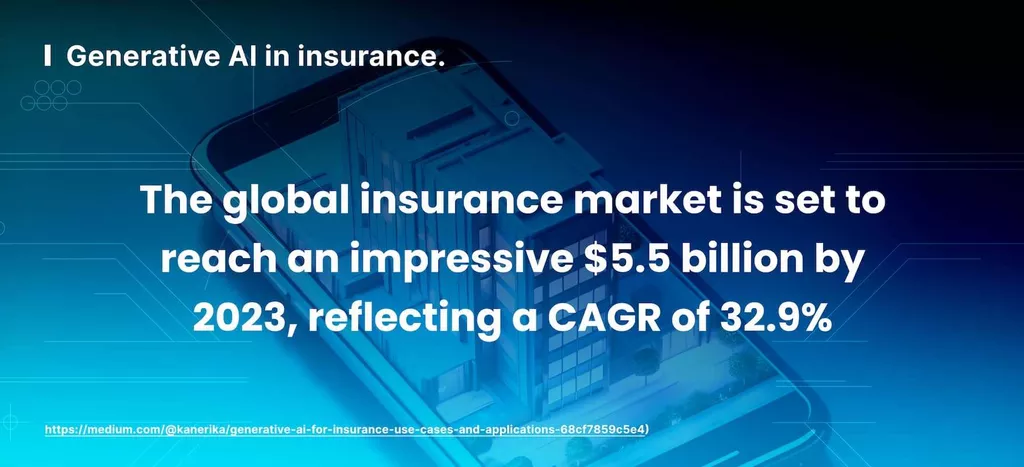 Generative AI in insurance.

The global insurance market is set to reach an impressive \$5.5 billion by 2023, reflecting a CAGR of 32.9%

https://medium.com/@kanerika/generative-ai-for-insurance-use-cases-and-applications-68cf7859c5e4)